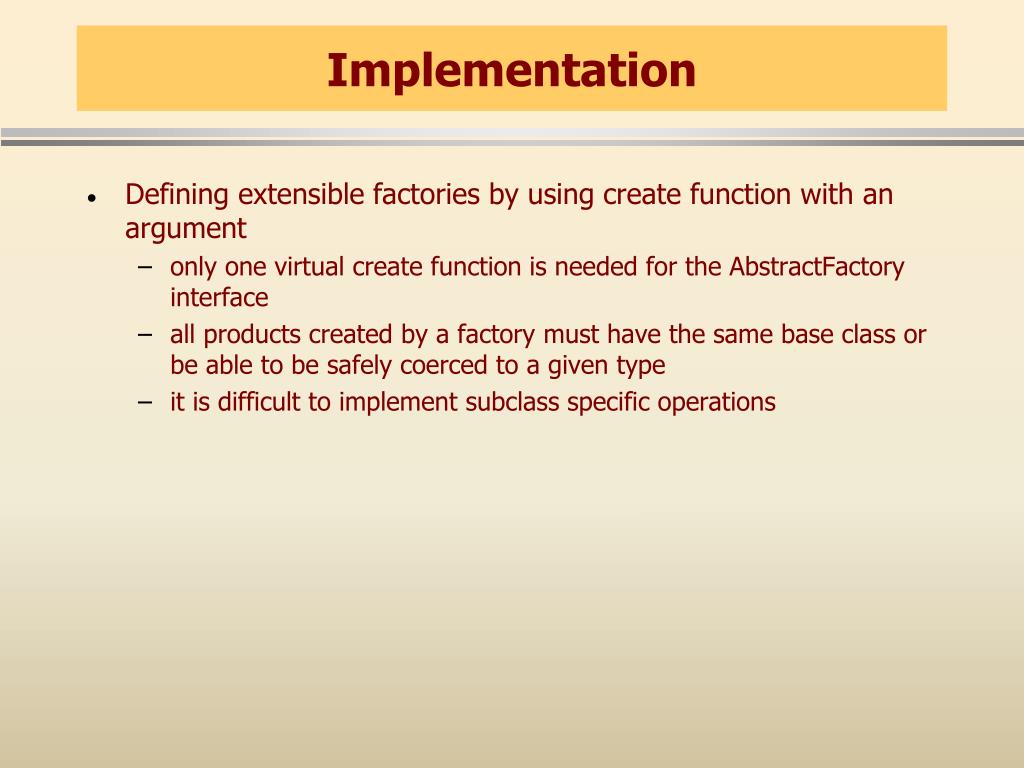 Implementation

• Defining extensible factories by using create function with an argument
 – only one virtual create function is needed for the AbstractFactory interface
 – all products created by a factory must have the same base class or be able to be safely coerced to a given type
 – it is difficult to implement subclass specific operations